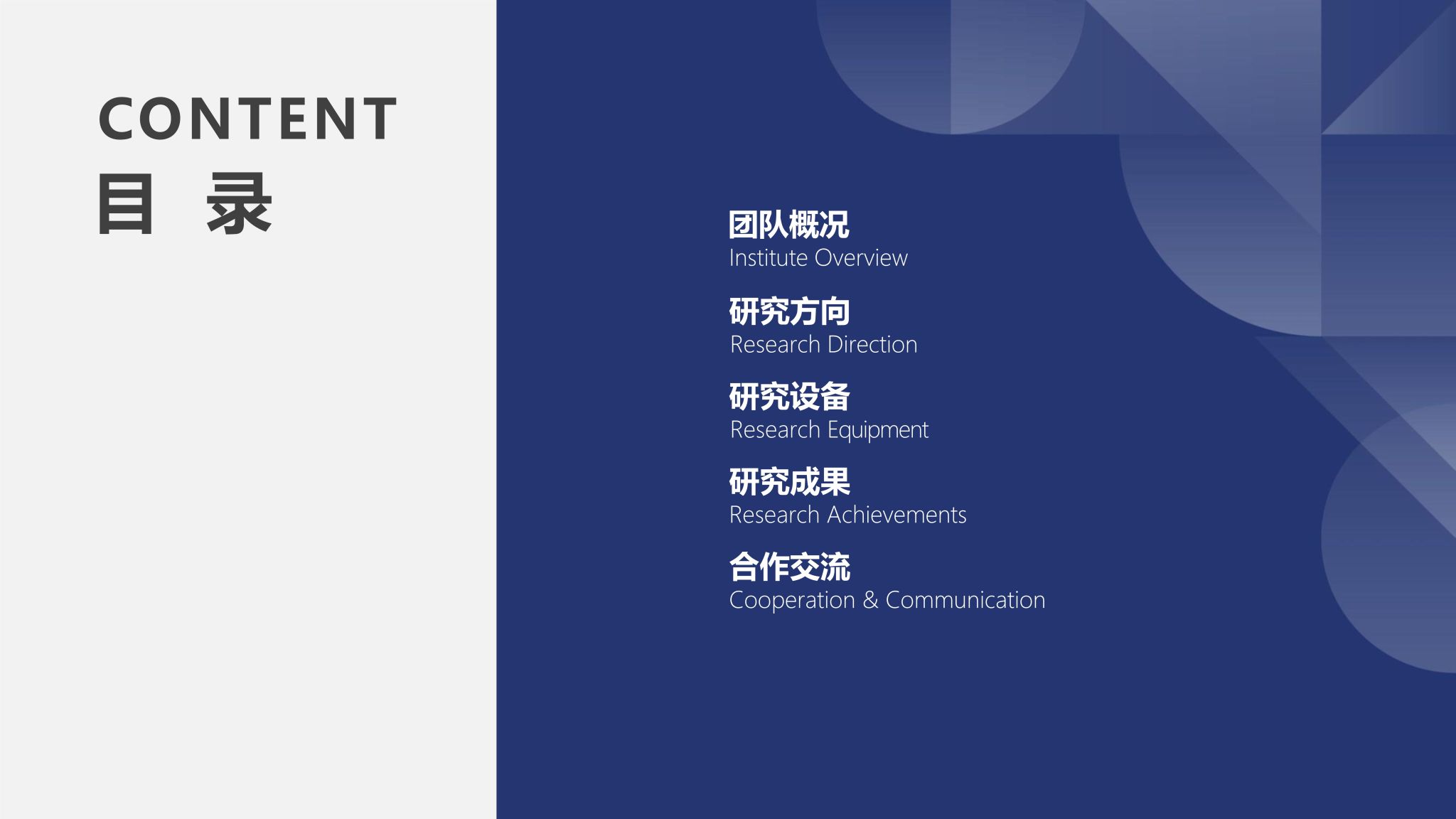 CONTENT
目 录

团队概况
Institute Overview

研究方向
Research Direction

研究设备
Research Equipment

研究成果
Research Achievements

合作交流
Cooperation & Communication